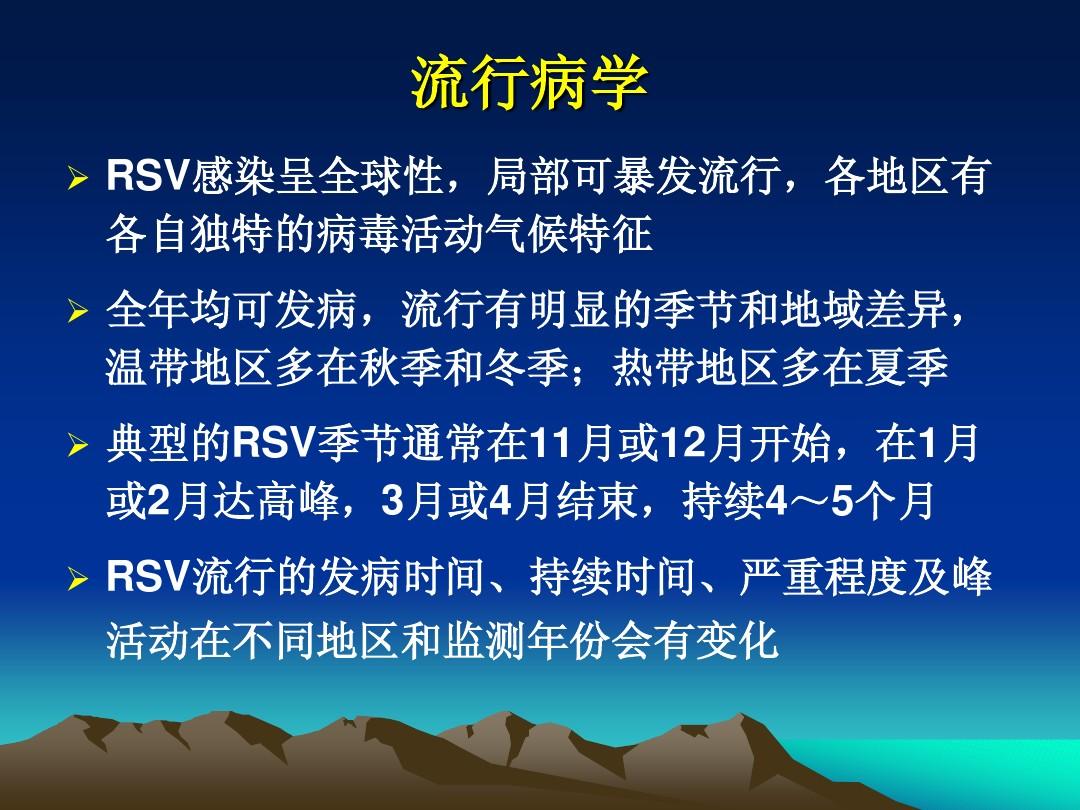 流行病学

➢ RSV感染呈全球性，局部可暴发流行，各地区有各自独特的病毒活动气候特征

➢ 全年均可发病，流行有明显的季节和地域差异，温带地区多在秋季和冬季；热带地区多在夏季

➢ 典型的RSV季节通常在11月或12月开始，在1月或2月达高峰，3月或4月结束，持续4～5个月

➢ RSV流行的发病时间、持续时间、严重程度及峰活动在不同地区和监测年份会有变化